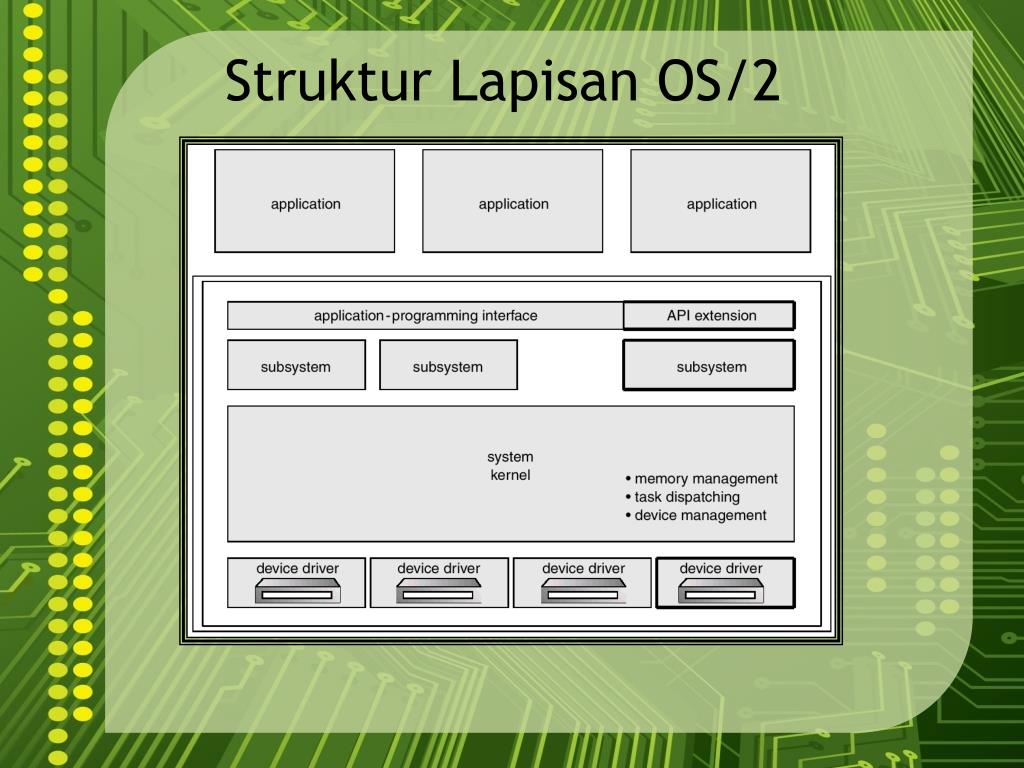 Struktur Lapisan OS/2

application

application

application

application-programming interface

API extension

subsystem

subsystem

subsystem

system kernel

• memory management
• task dispatching
• device management

device driver

device driver

device driver

device driver